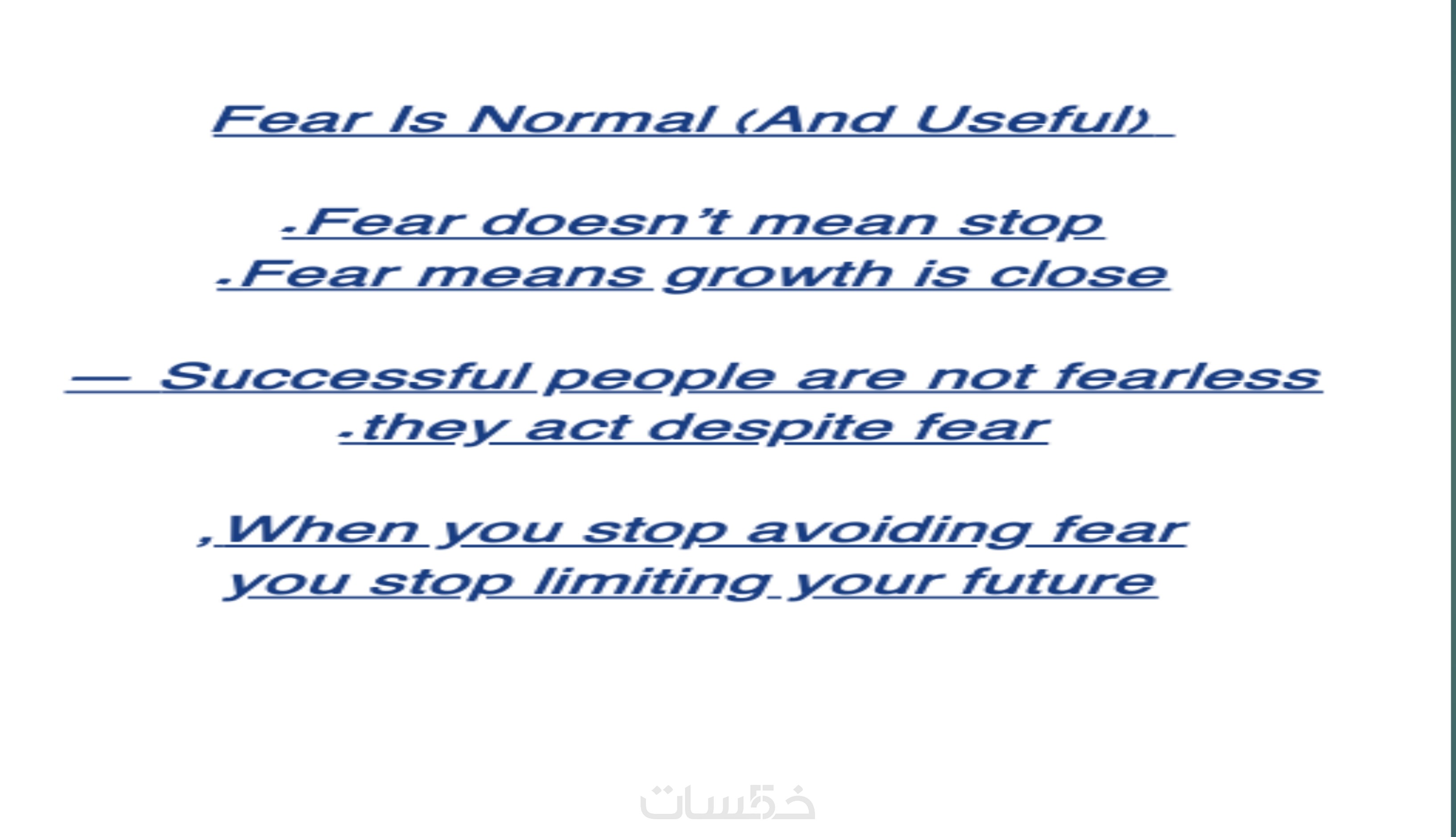 Fear Is Normal (And Useful)

.Fear doesn't mean stop
.Fear means growth is close

— Successful people are not fearless
.they act despite fear

,When you stop avoiding fear
you stop limiting your future

خمسات